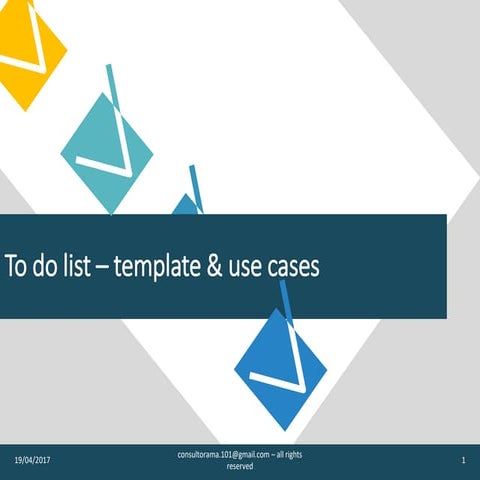 To do list – template & use cases

19/04/2017

consultorama.101@gmail.com – all rights reserved

1